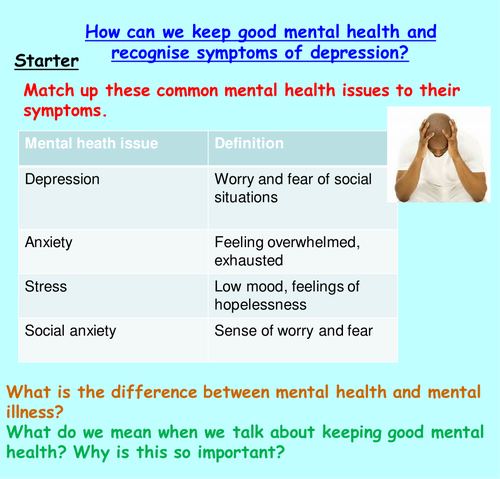 How can we keep good mental health and recognise symptoms of depression?

Starter

Match up these common mental health issues to their symptoms.

| Mental heath issue | Definition |
|---|---|
| Depression | Worry and fear of social situations |
| Anxiety | Feeling overwhelmed, exhausted |
| Stress | Low mood, feelings of hopelessness |
| Social anxiety | Sense of worry and fear |

What is the difference between mental health and mental illness?

What do we mean when we talk about keeping good mental health? Why is this so important?